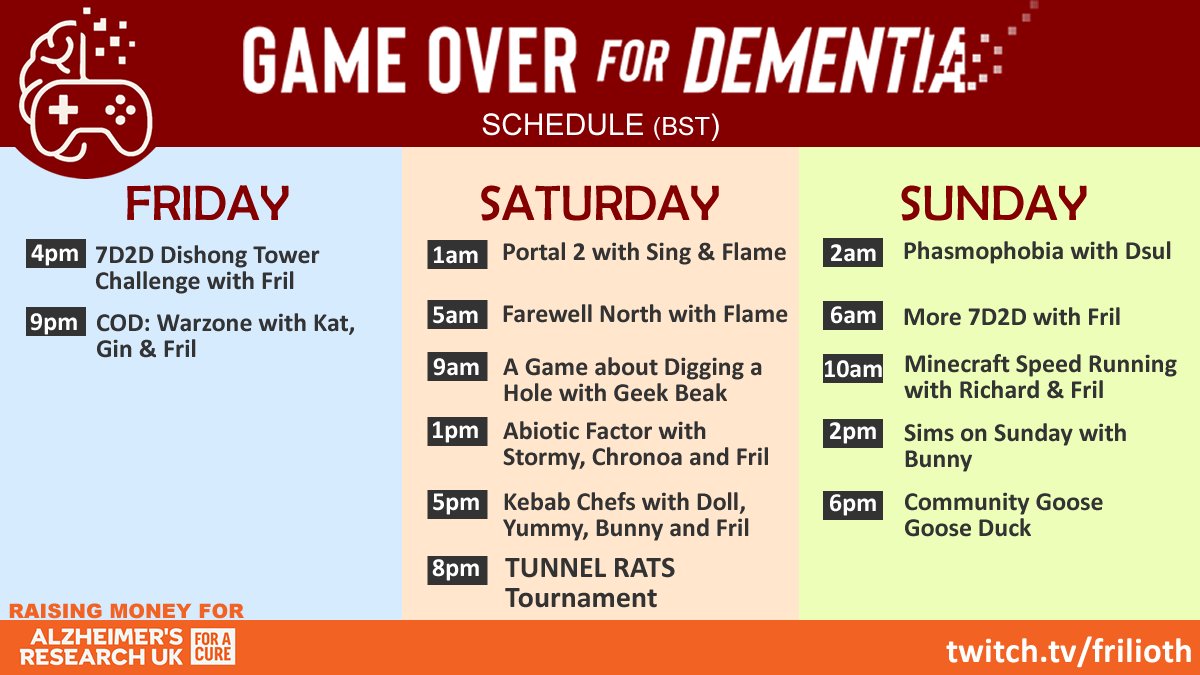 GAME OVER FOR DEMENTIA

SCHEDULE (BST)

FRIDAY

4pm 7D2D Dishong Tower Challenge with Fril

9pm COD: Warzone with Kat, Gin & Fril

SATURDAY

1am Portal 2 with Sing & Flame

5am Farewell North with Flame

9am A Game about Digging a Hole with Geek Beak

1pm Abiotic Factor with Stormy, Chronoa and Fril

5pm Kebab Chefs with Doll, Yummy, Bunny and Fril

8pm TUNNEL RATS Tournament

SUNDAY

2am Phasmophobia with Dsul

6am More 7D2D with Fril

10am Minecraft Speed Running with Richard & Fril

2pm Sims on Sunday with Bunny

6pm Community Goose Goose Duck

RAISING MONEY FOR

ALZHEIMER'S RESEARCH UK FOR A CURE

twitch.tv/frilioth